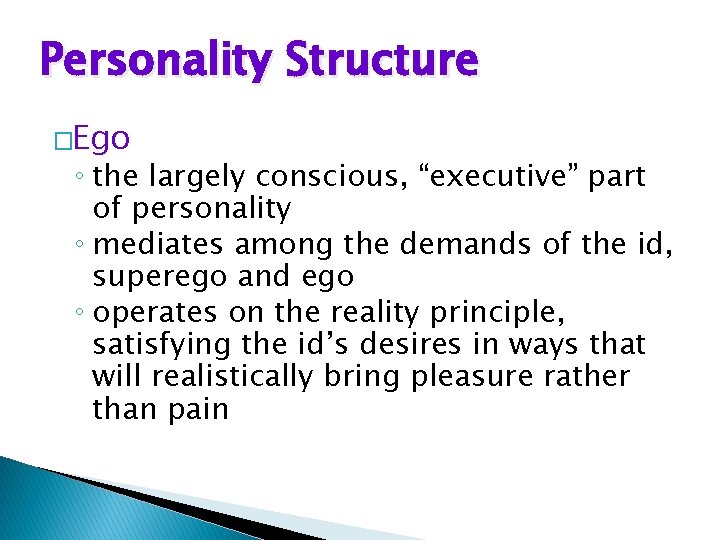 Personality Structure

□Ego

◦ the largely conscious, “executive” part of personality
◦ mediates among the demands of the id, superego and ego
◦ operates on the reality principle, satisfying the id’s desires in ways that will realistically bring pleasure rather than pain